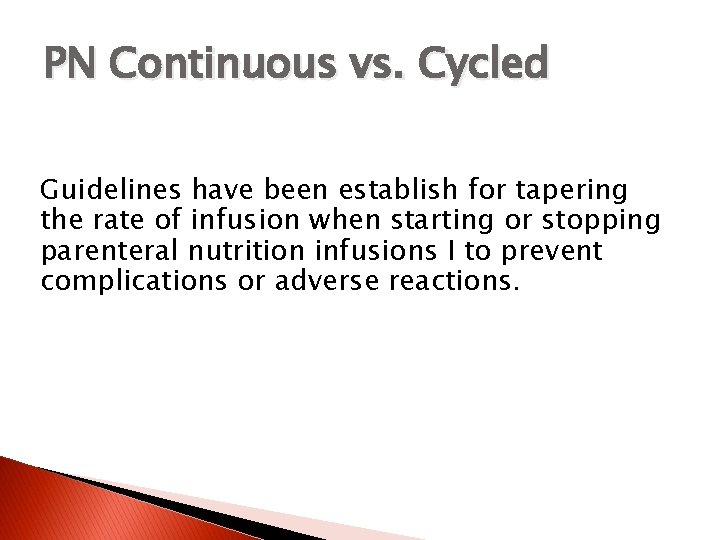 PN Continuous vs. Cycled

Guidelines have been establish for tapering the rate of infusion when starting or stopping parenteral nutrition infusions I to prevent complications or adverse reactions.